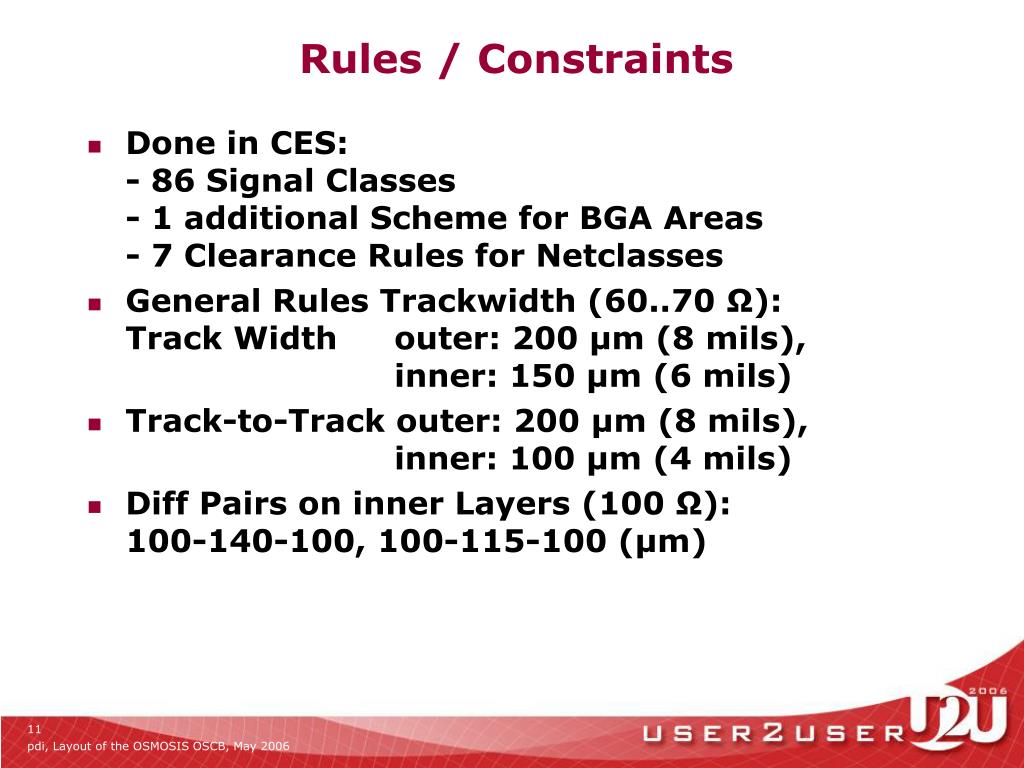 Rules / Constraints

Done in CES:
- 86 Signal Classes
- 1 additional Scheme for BGA Areas
- 7 Clearance Rules for Netclasses

General Rules Trackwidth (60..70 Ω):
Track Width outer: 200 µm (8 mils),
inner: 150 µm (6 mils)

Track-to-Track outer: 200 µm (8 mils),
inner: 100 µm (4 mils)

Diff Pairs on inner Layers (100 Ω):
100-140-100, 100-115-100 (µm)

11
pdi, Layout of the OSMOSIS OSCB, May 2006

USER2USER U2U 2006